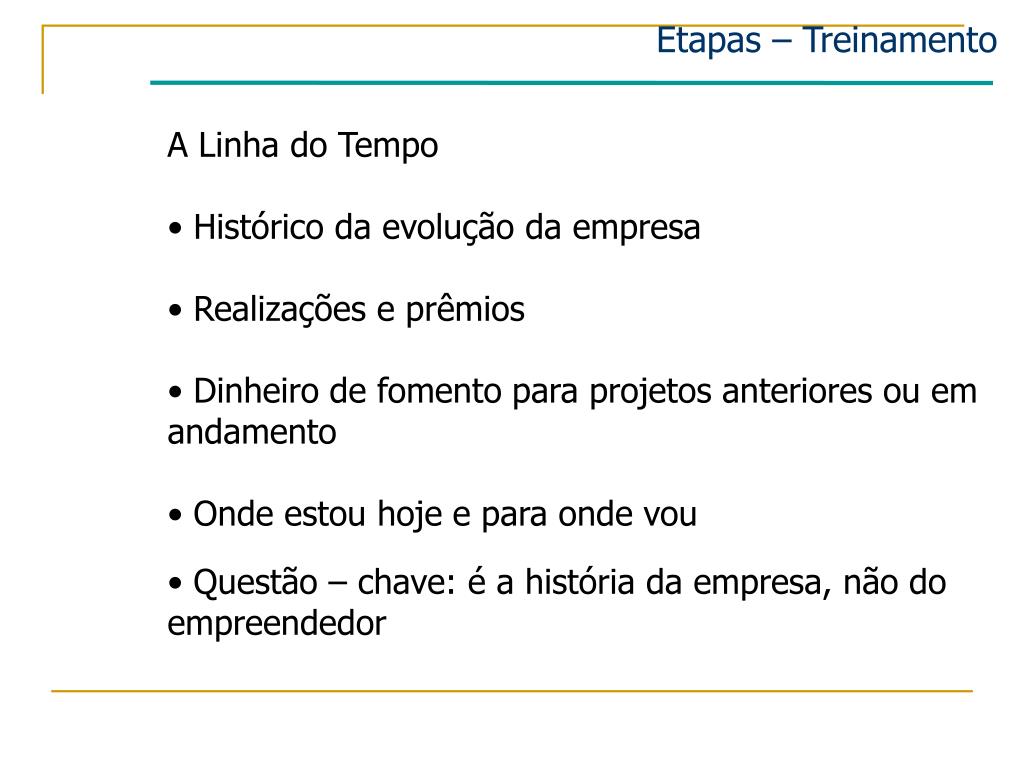 Etapas – Treinamento

A Linha do Tempo

• Histórico da evolução da empresa

• Realizações e prêmios

• Dinheiro de fomento para projetos anteriores ou em andamento

• Onde estou hoje e para onde vou

• Questão – chave: é a história da empresa, não do empreendedor